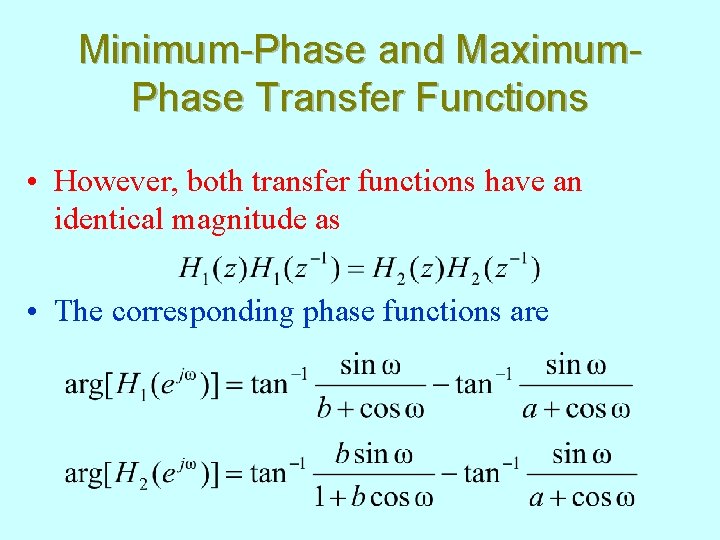 Minimum-Phase and Maximum-Phase Transfer Functions

• However, both transfer functions have an identical magnitude as

$H_1(z)H_1(z^{-1}) = H_2(z)H_2(z^{-1})$

• The corresponding phase functions are

$\arg[H_1(e^{j\omega})] = \tan^{-1}\frac{\sin\omega}{b+\cos\omega} - \tan^{-1}\frac{\sin\omega}{a+\cos\omega}$

$\arg[H_2(e^{j\omega})] = \tan^{-1}\frac{b\sin\omega}{1+b\cos\omega} - \tan^{-1}\frac{\sin\omega}{a+\cos\omega}$